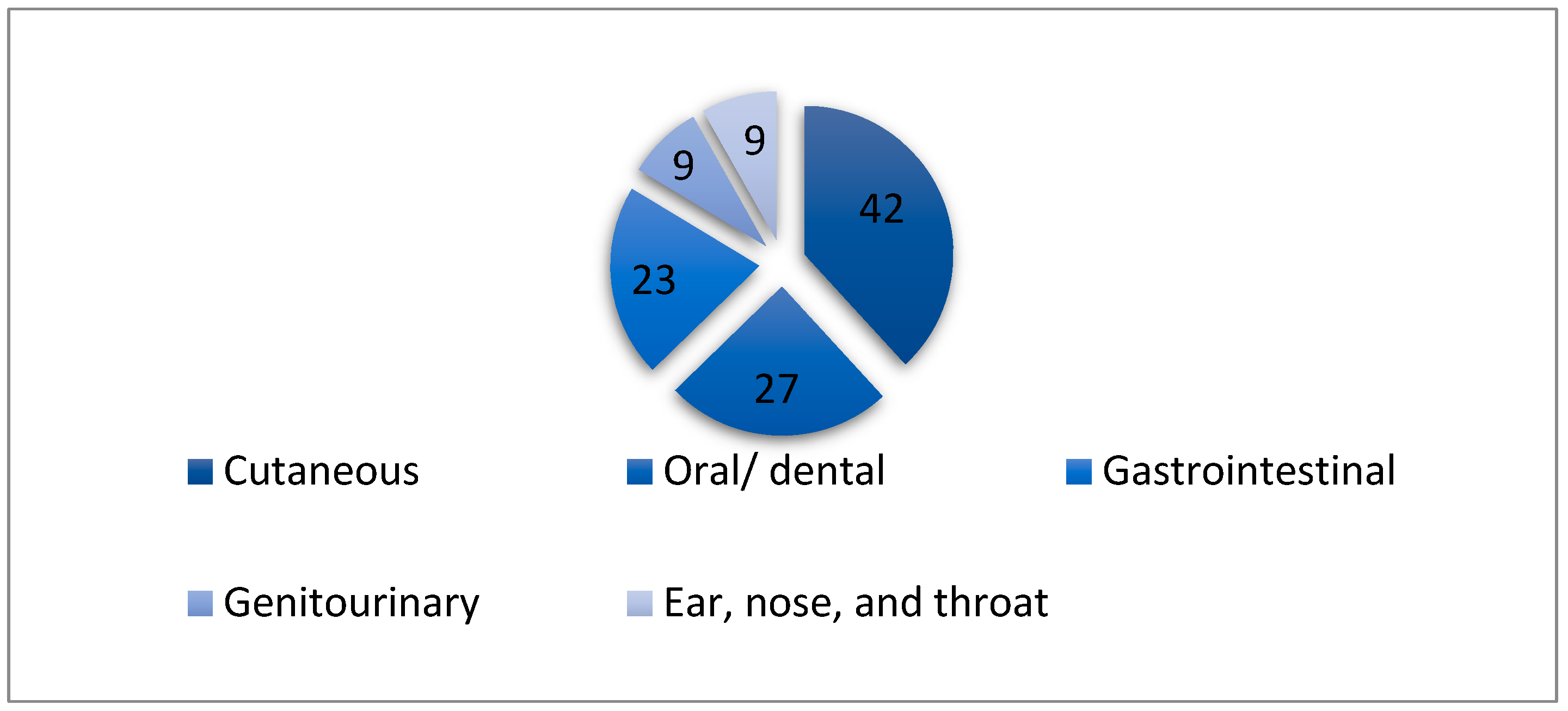 9
9
42
23
27

Cutaneous
Oral/ dental
Gastrointestinal
Genitourinary
Ear, nose, and throat